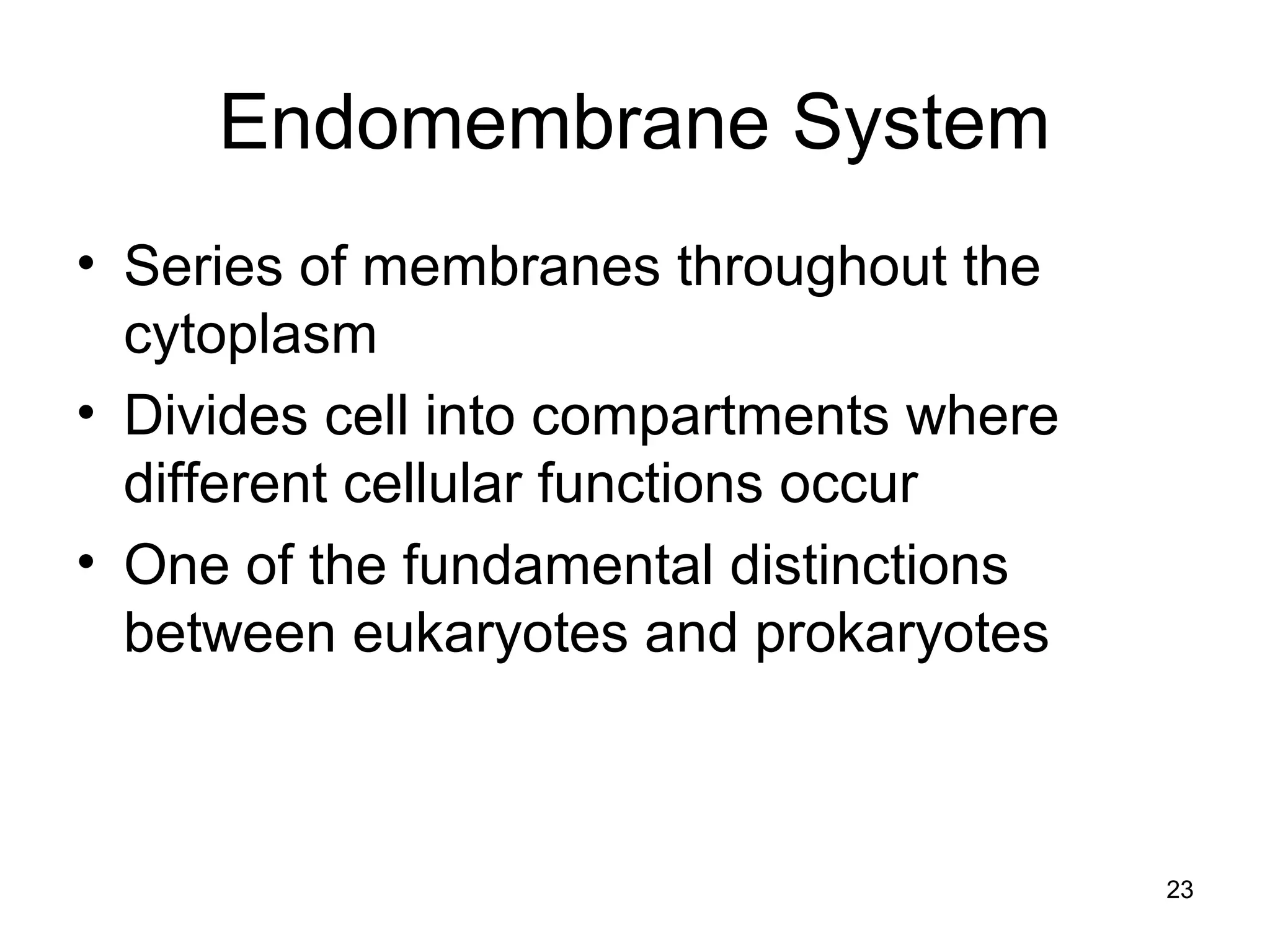 Endomembrane System

• Series of membranes throughout the cytoplasm
• Divides cell into compartments where different cellular functions occur
• One of the fundamental distinctions between eukaryotes and prokaryotes

23